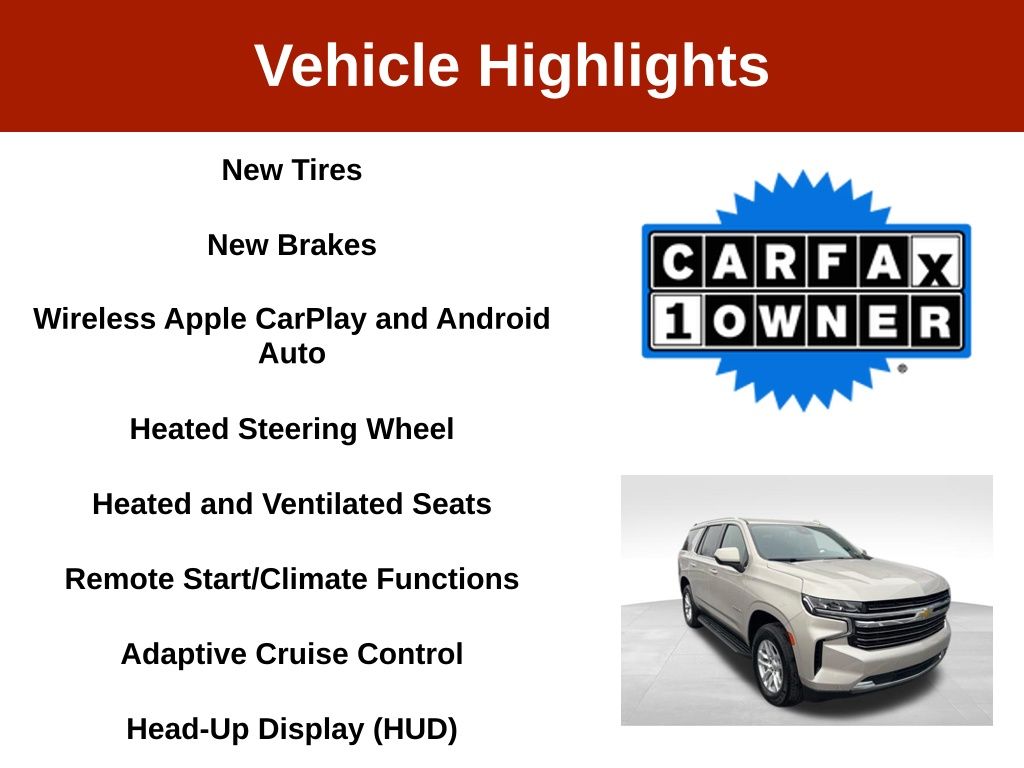 Vehicle Highlights

New Tires

New Brakes

Wireless Apple CarPlay and Android Auto

Heated Steering Wheel

Heated and Ventilated Seats

Remote Start/Climate Functions

Adaptive Cruise Control

Head-Up Display (HUD)

CARFAX
1 OWNER